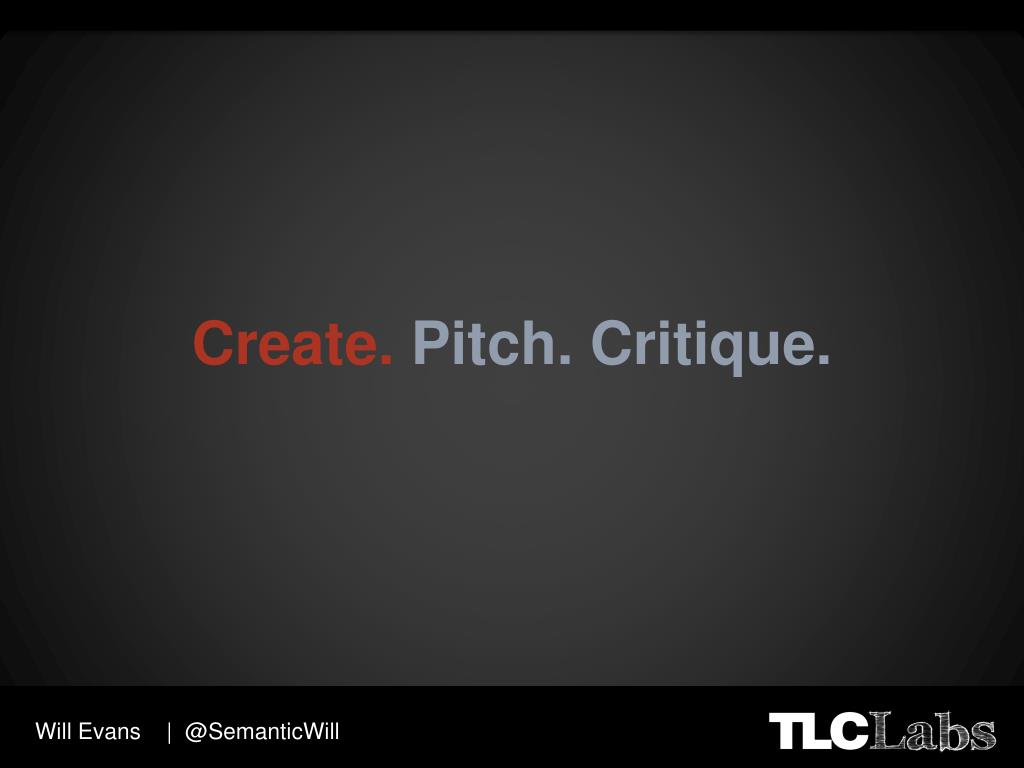 Create. Pitch. Critique.

Will Evans | @SemanticWill

TLCLabs